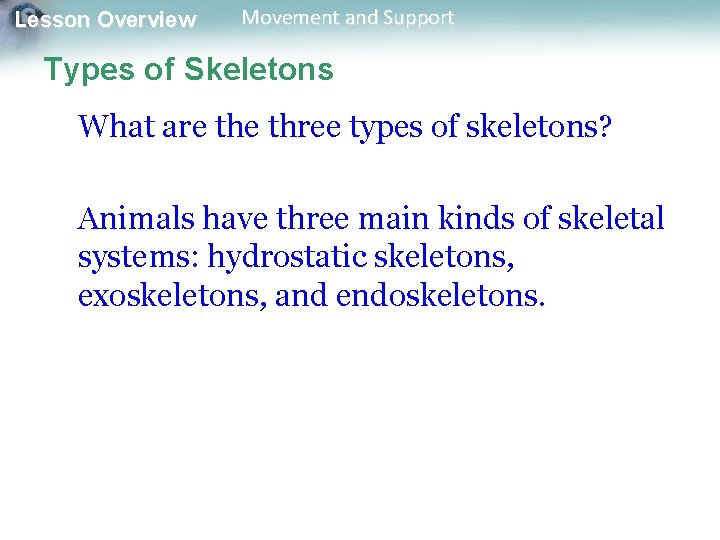 Lesson Overview Movement and Support

Types of Skeletons

What are the three types of skeletons?

Animals have three main kinds of skeletal systems: hydrostatic skeletons, exoskeletons, and endoskeletons.